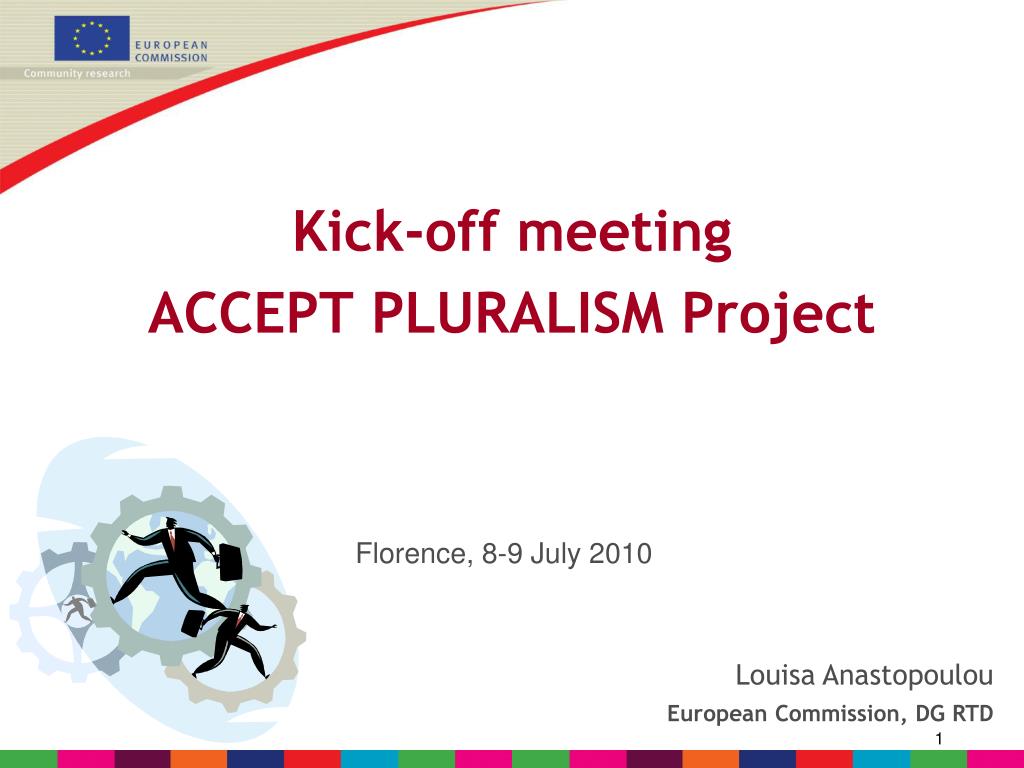 EUROPEAN COMMISSION
Community research

Kick-off meeting
ACCEPT PLURALISM Project

Florence, 8-9 July 2010

Louisa Anastopoulou
European Commission, DG RTD

1